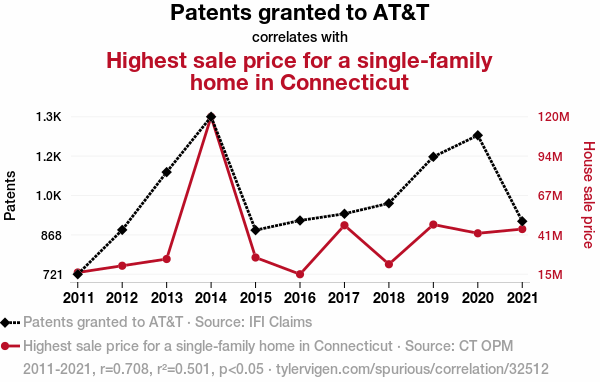 Patents granted to AT&T
correlates with
Highest sale price for a single-family home in Connecticut

Patents
1.3K
1.2K
1.0K
868
721

House sale price
120M
94M
67M
41M
15M

2011 2012 2013 2014 2015 2016 2017 2018 2019 2020 2021

Patents granted to AT&T · Source: IFI Claims
Highest sale price for a single-family home in Connecticut · Source: CT OPM
2011-2021, r=0.708, r²=0.501, p<0.05 · tylervigen.com/spurious/correlation/32512